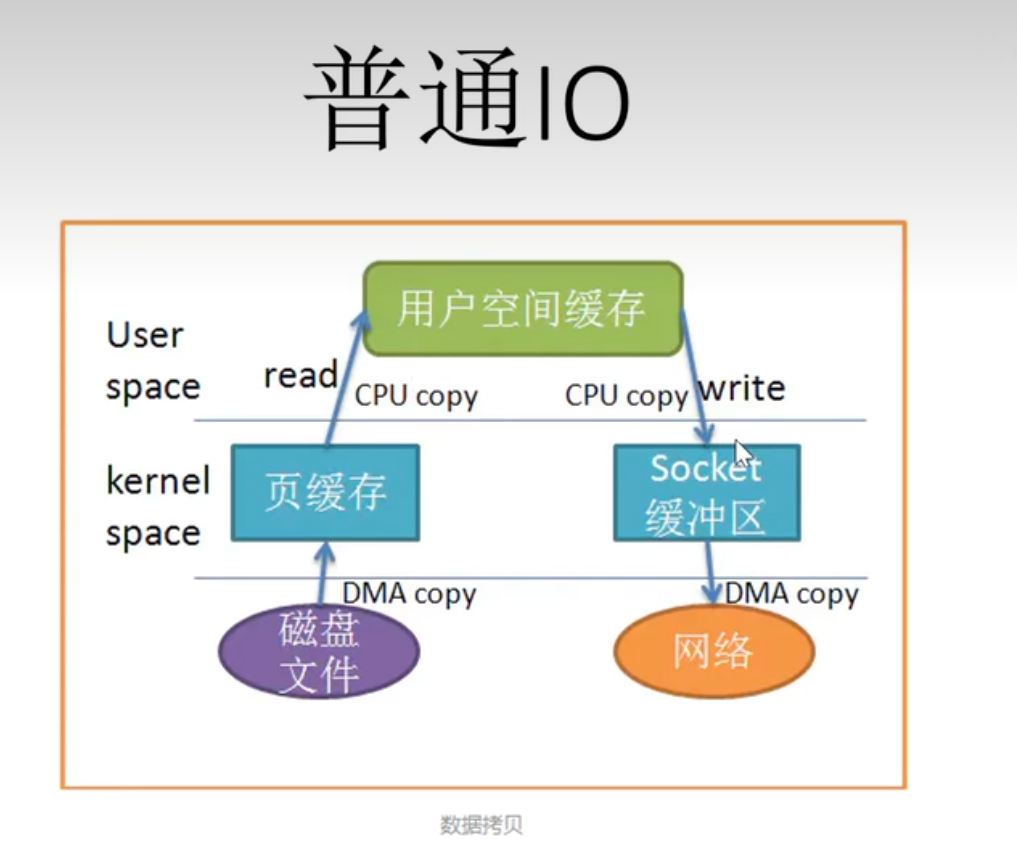 普通IO

用户空间缓存

User space

read

CPU copy

CPU copy

write

kernel space

页缓存

Socket 缓冲区

DMA copy

DMA copy

磁盘文件

网络

数据拷贝